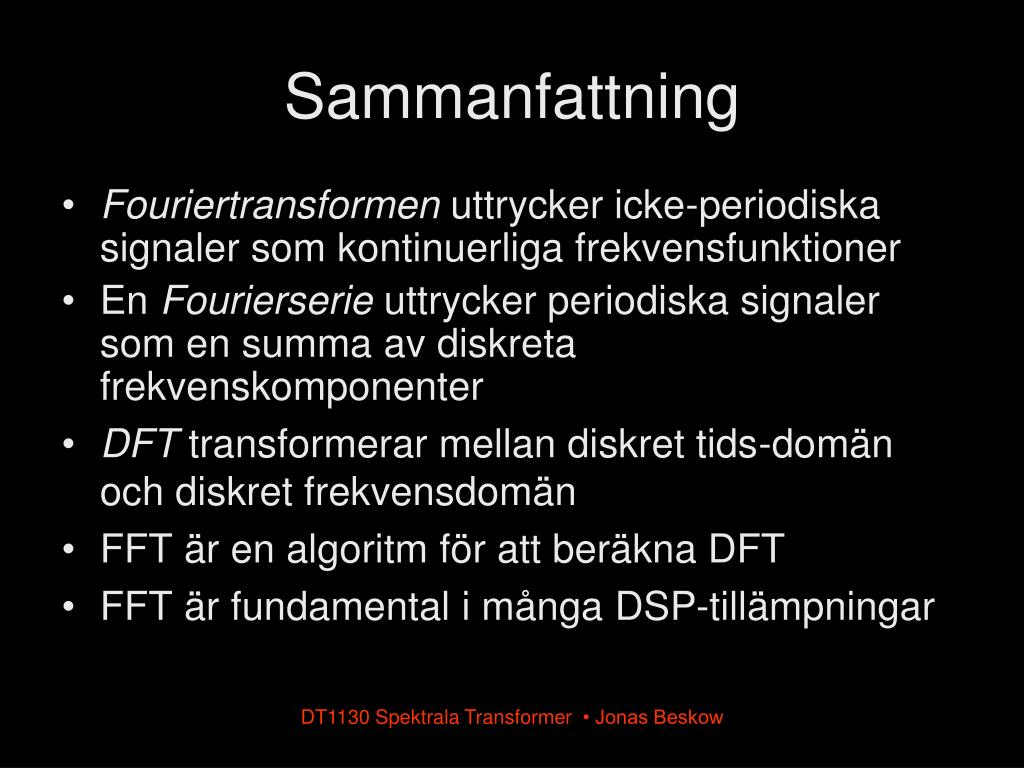 Sammanfattning

• Fouriertransformen uttrycker icke-periodiska signaler som kontinuerliga frekvensfunktioner
• En Fourierserie uttrycker periodiska signaler som en summa av diskreta frekvenskomponenter
• DFT transformerar mellan diskret tids-domän och diskret frekvensdomän
• FFT är en algoritm för att beräkna DFT
• FFT är fundamental i många DSP-tillämpningar

DT1130 Spektrala Transformer • Jonas Beskow